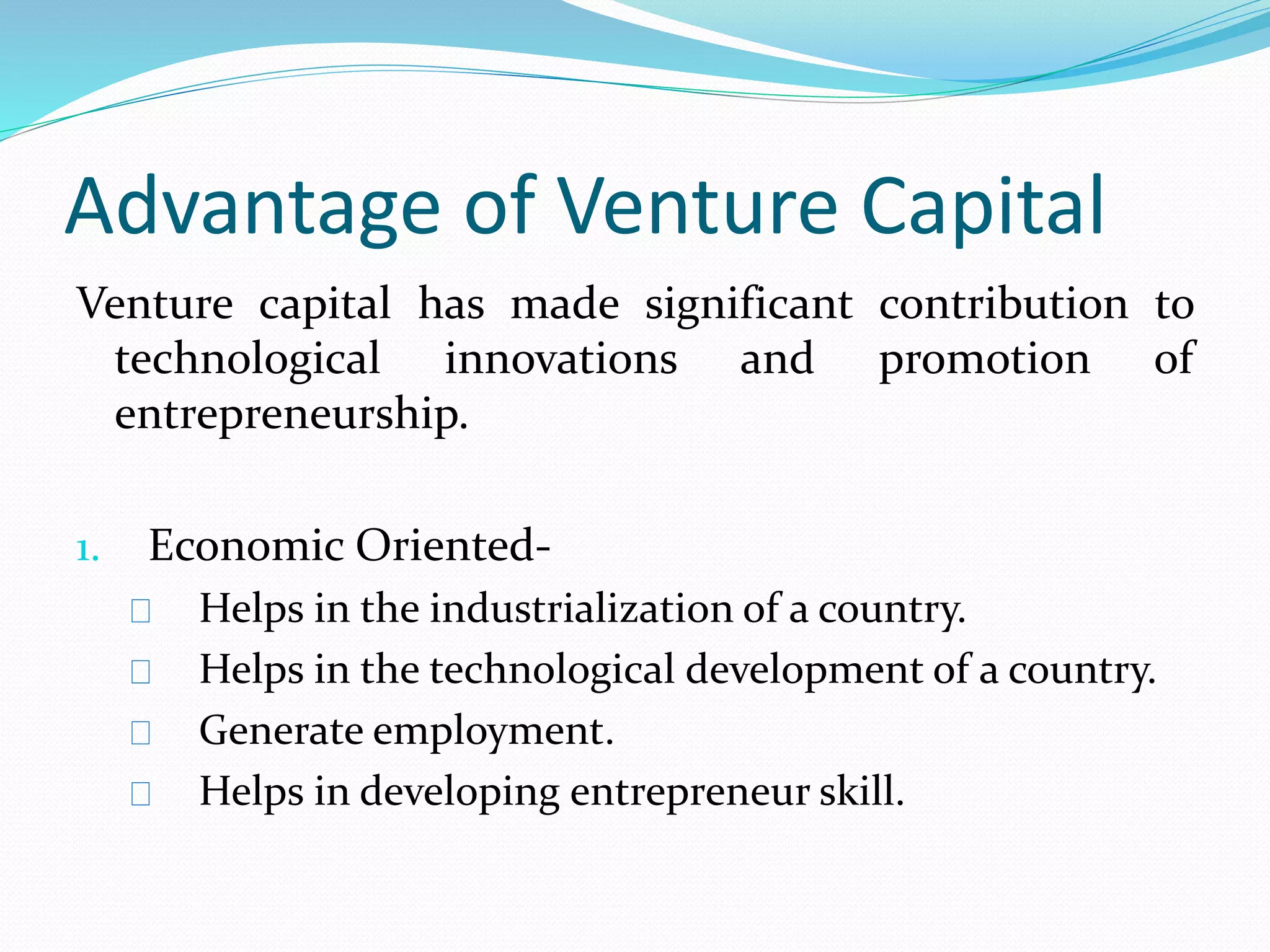 Advantage of Venture Capital

Venture capital has made significant contribution to technological innovations and promotion of entrepreneurship.

1. Economic Oriented-
- Helps in the industrialization of a country.
- Helps in the technological development of a country.
- Generate employment.
- Helps in developing entrepreneur skill.